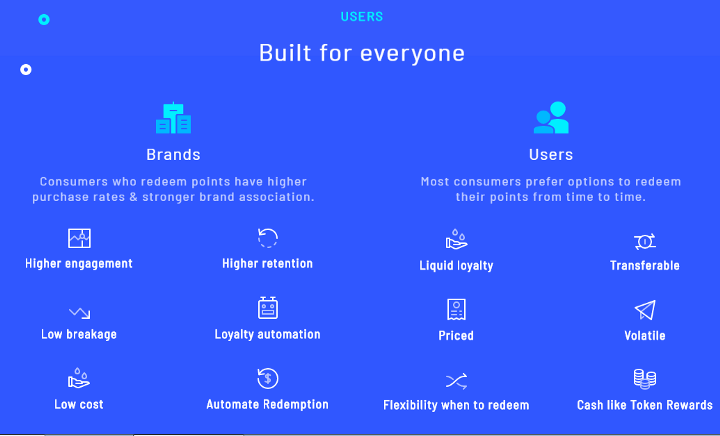 USERS

Built for everyone

Brands

Consumers who redeem points have higher purchase rates & stronger brand association.

Higher engagement

Higher retention

Low breakage

Loyalty automation

Low cost

Automate Redemption

Users

Most consumers prefer options to redeem their points from time to time.

Liquid loyalty

Transferable

Priced

Volatile

Flexibility when to redeem

Cash like Token Rewards